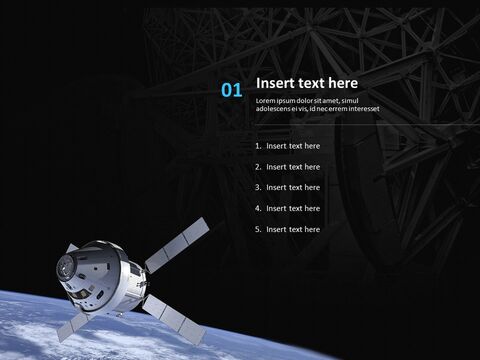 01 Insert text here

Lorem ipsum dolor sit amet, simul adolescens ei vis, id nec errem interesset

1. Insert text here
2. Insert text here
3. Insert text here
4. Insert text here
5. Insert text here